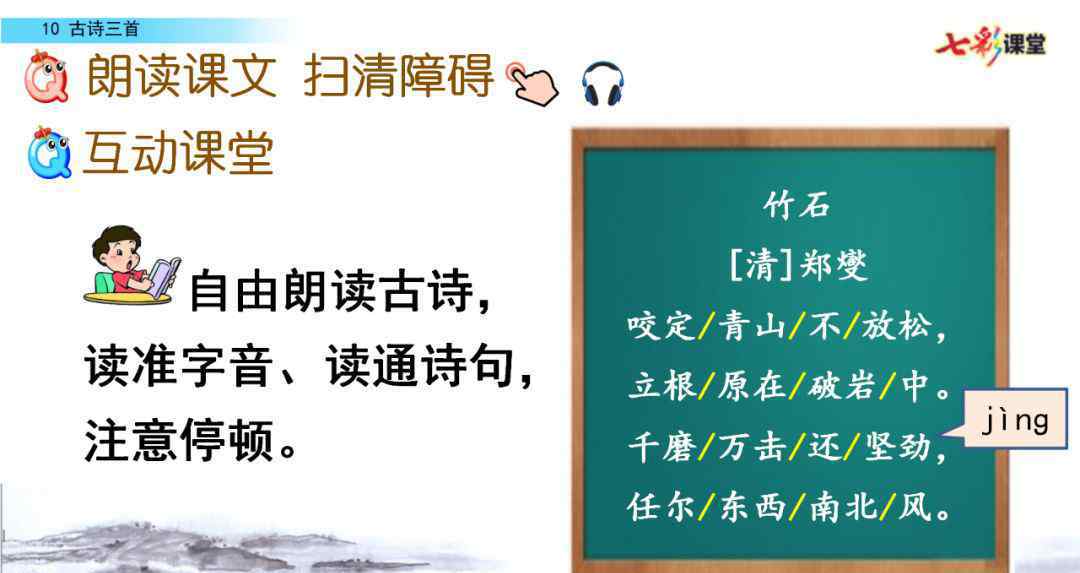 10 古诗三首

七彩课堂

朗读课文 扫清障碍

互动课堂

自由朗读古诗，读准字音、读通诗句，注意停顿。

竹石

[清]郑燮

咬定/青山/不/放松，
立根/原在/破岩/中。
千磨/万击/还/坚劲，
任尔/东西/南北/风。

jìng